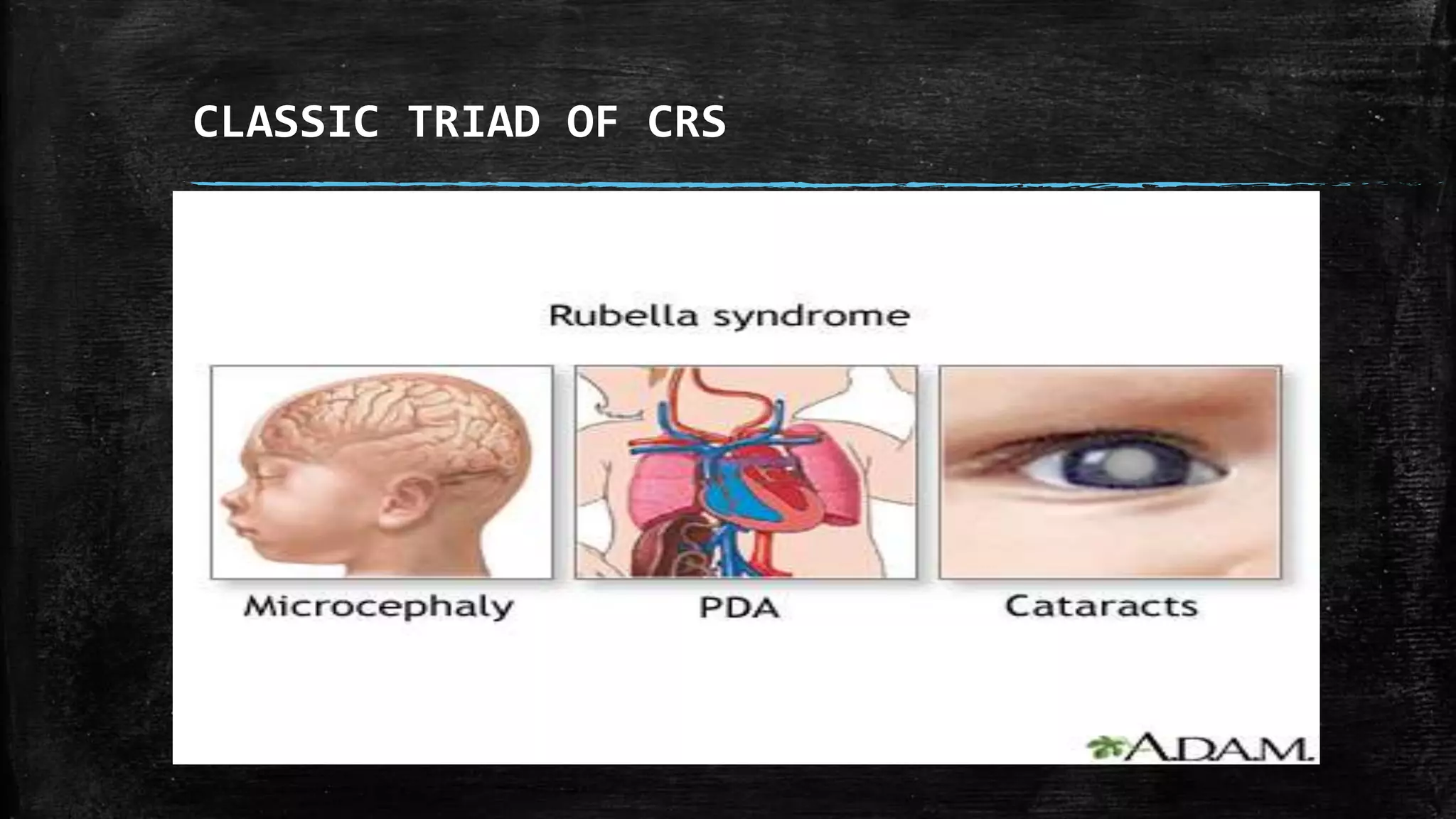 CLASSIC TRIAD OF CRS

Rubella syndrome

Microcephaly

PDA

Cataracts

A.D.A.M.